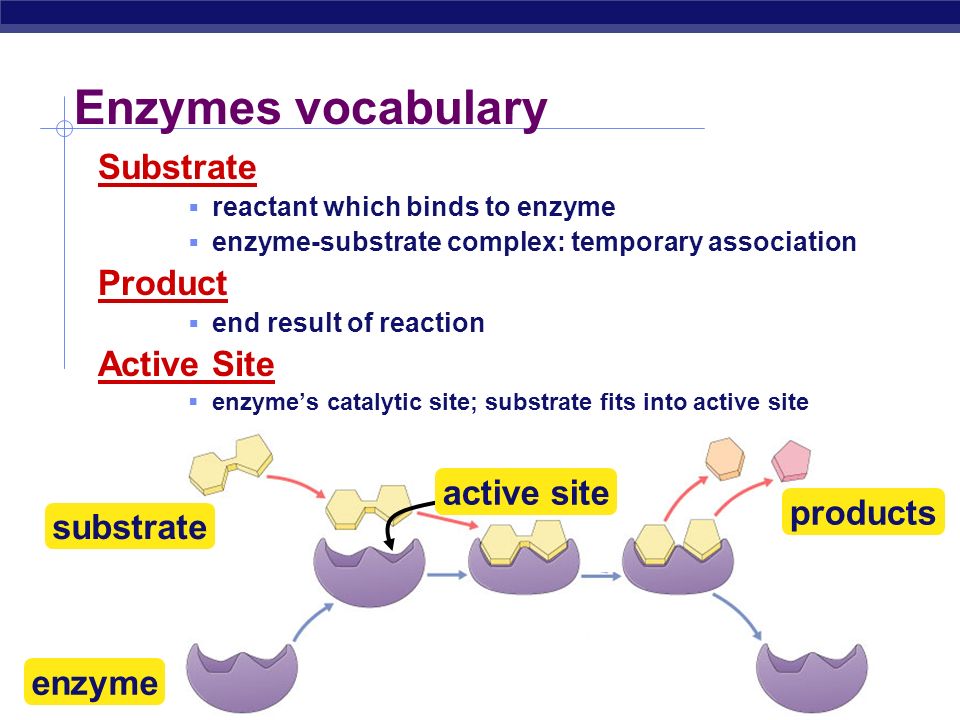 Enzymes vocabulary

Substrate

- reactant which binds to enzyme
- enzyme-substrate complex: temporary association

Product

- end result of reaction

Active Site

- enzyme's catalytic site; substrate fits into active site

substrate

active site

products

enzyme